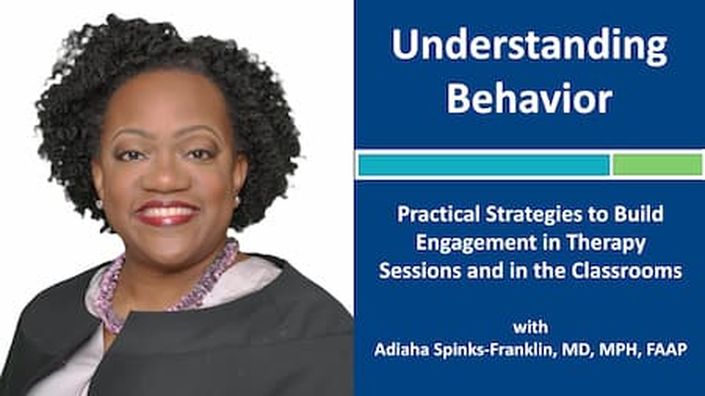 Understanding Behavior

Practical Strategies to Build Engagement in Therapy Sessions and in the Classrooms

with
Adiaha Spinks-Franklin, MD, MPH, FAAP